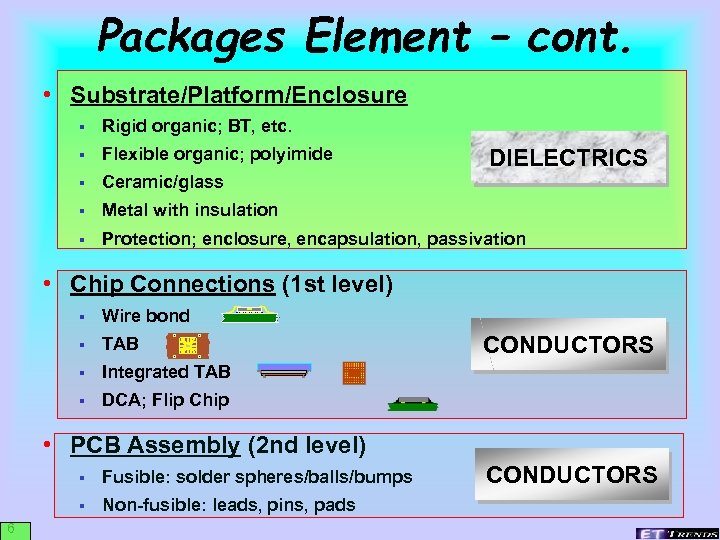 Packages Element – cont.

• Substrate/Platform/Enclosure
▪ Rigid organic; BT, etc.
▪ Flexible organic; polyimide
▪ Ceramic/glass
▪ Metal with insulation
▪ Protection; enclosure, encapsulation, passivation

DIELECTRICS

• Chip Connections (1st level)
▪ Wire bond
▪ TAB
▪ Integrated TAB
▪ DCA; Flip Chip

CONDUCTORS

• PCB Assembly (2nd level)
▪ Fusible: solder spheres/balls/bumps
▪ Non-fusible: leads, pins, pads

CONDUCTORS

6

ET TRENDS